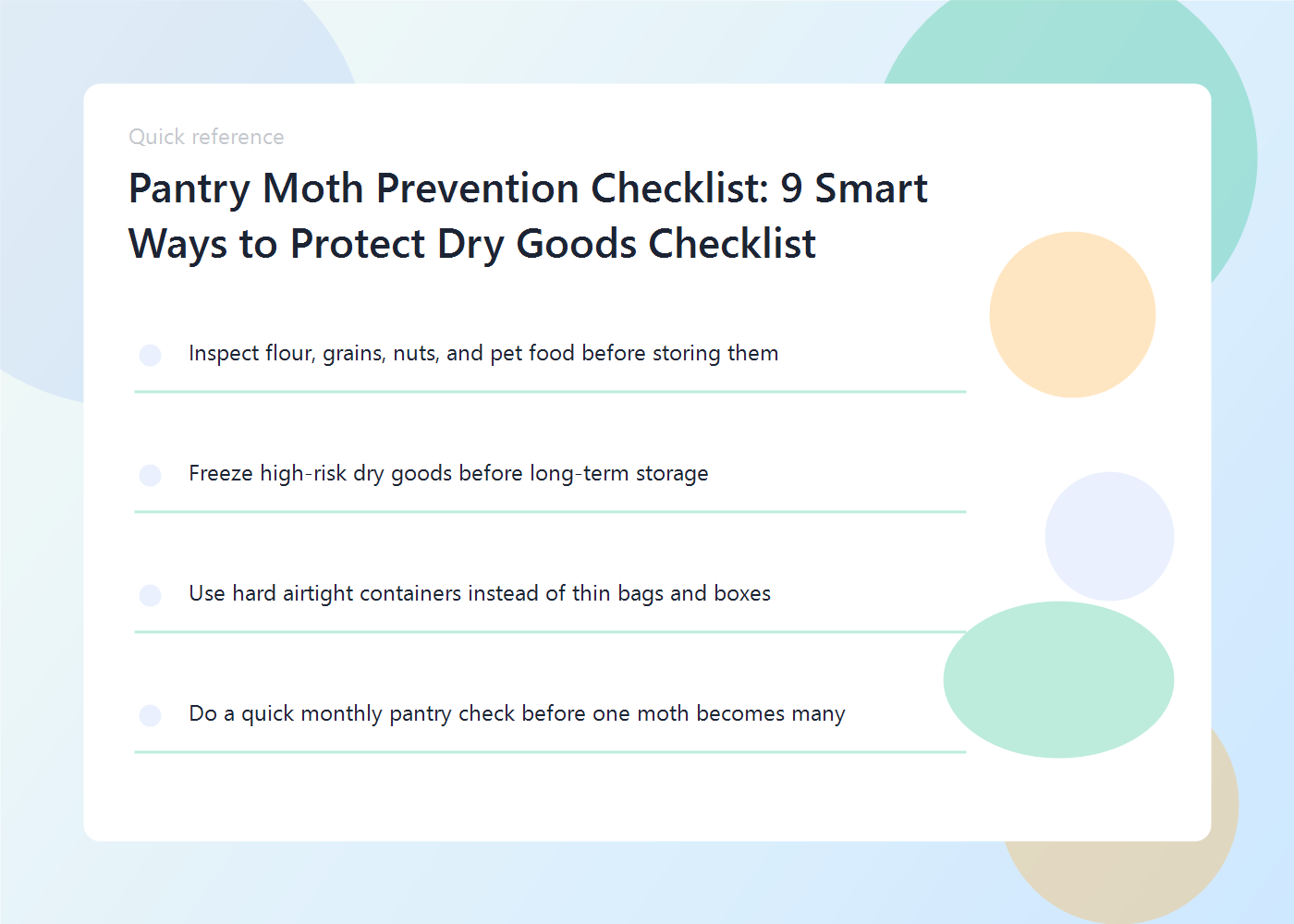 Quick reference

Pantry Moth Prevention Checklist: 9 Smart Ways to Protect Dry Goods Checklist

Inspect flour, grains, nuts, and pet food before storing them

Freeze high-risk dry goods before long-term storage

Use hard airtight containers instead of thin bags and boxes

Do a quick monthly pantry check before one moth becomes many